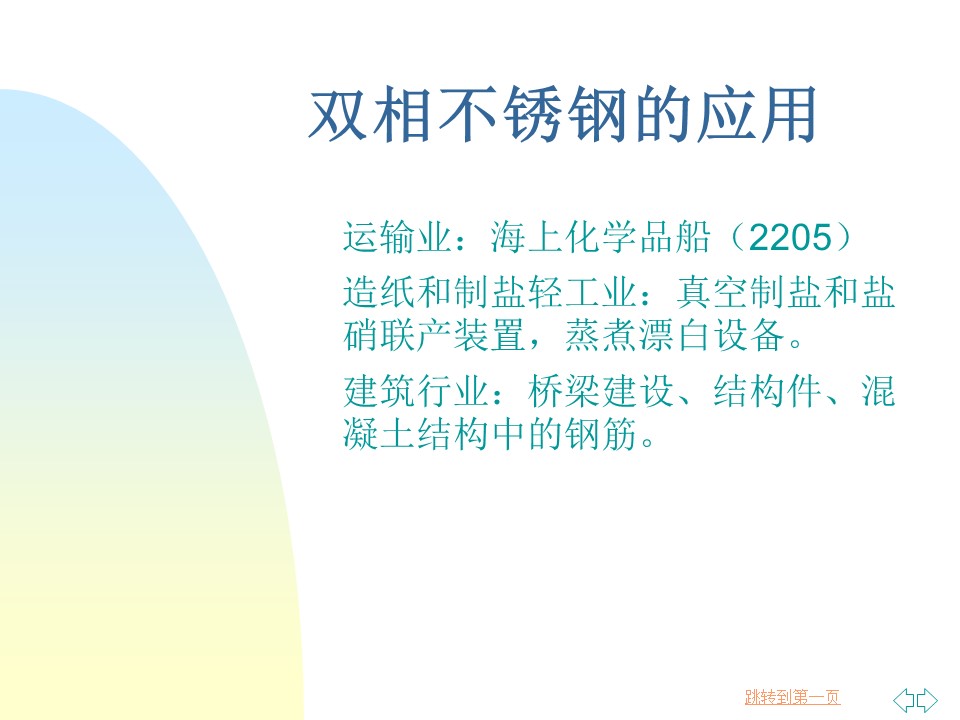 双相不锈钢的应用

运输业：海上化学品船（2205）

造纸和制盐轻工业：真空制盐和盐硝联产装置，蒸煮漂白设备。

建筑行业：桥梁建设、结构件、混凝土结构中的钢筋。

跳转到第一页